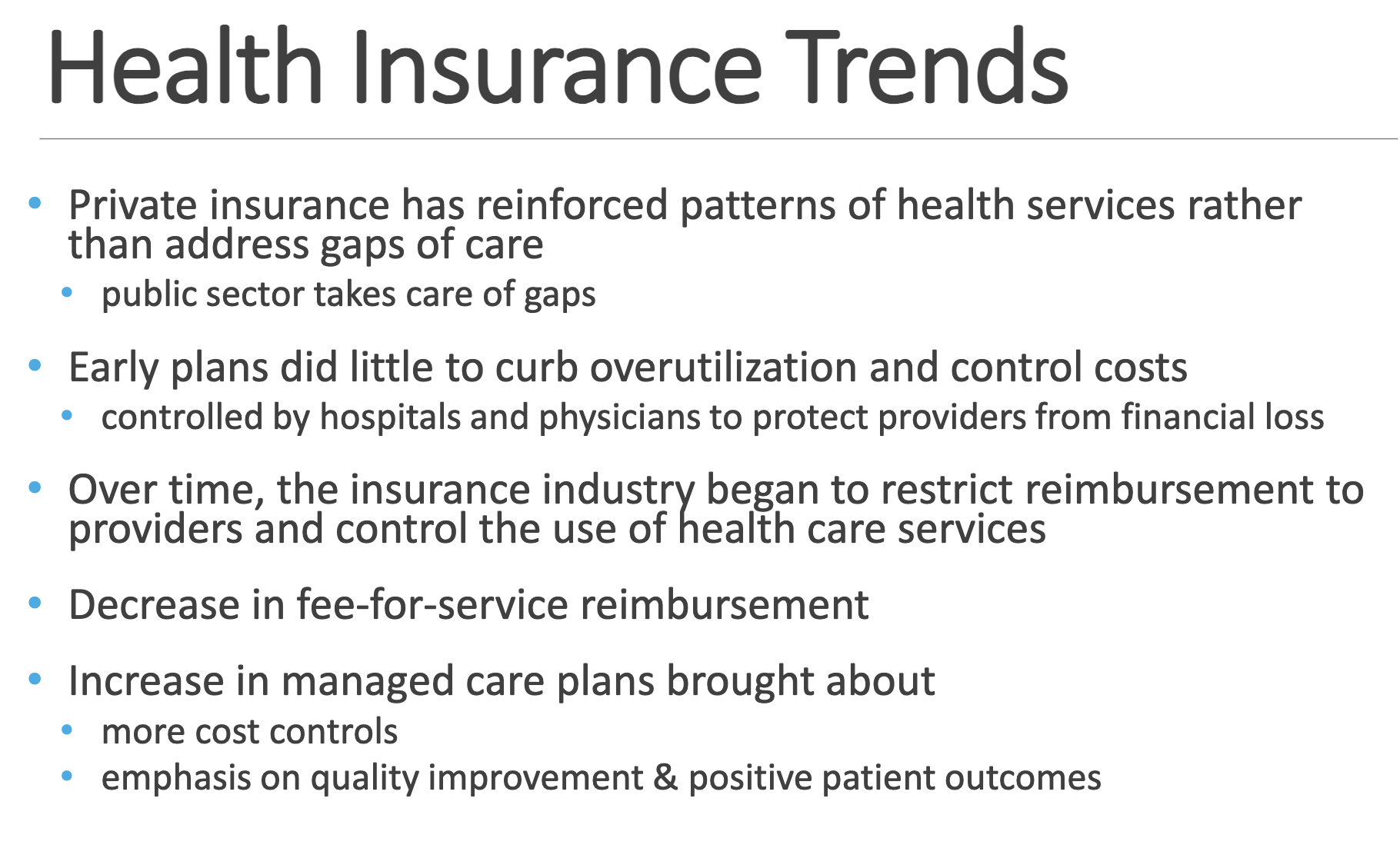 Health Insurance Trends

• Private insurance has reinforced patterns of health services rather than address gaps of care
  • public sector takes care of gaps

• Early plans did little to curb overutilization and control costs
  • controlled by hospitals and physicians to protect providers from financial loss

• Over time, the insurance industry began to restrict reimbursement to providers and control the use of health care services

• Decrease in fee-for-service reimbursement

• Increase in managed care plans brought about
  • more cost controls
  • emphasis on quality improvement & positive patient outcomes